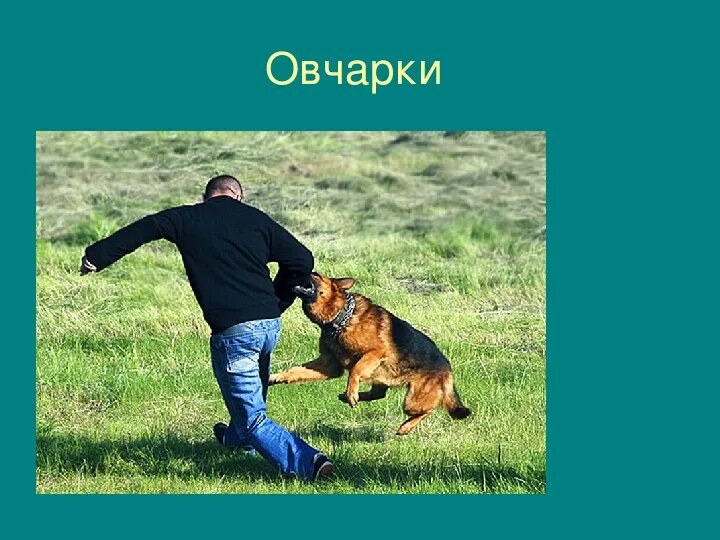 Овчарки